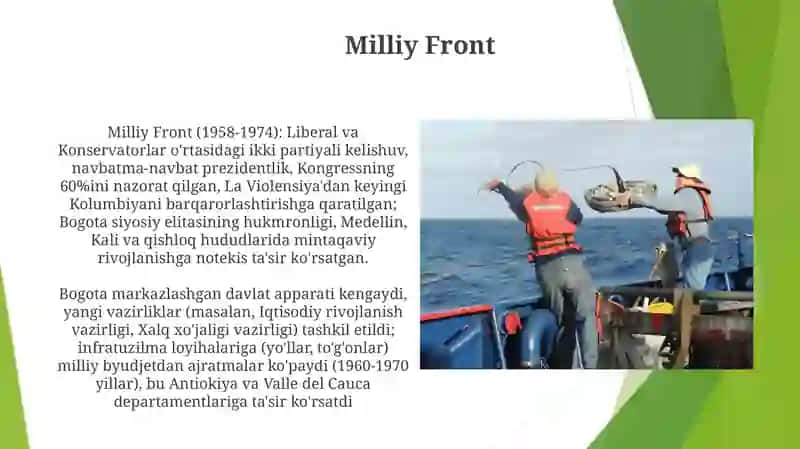 Milliy Front

Milliy Front (1958-1974): Liberal va Konservatorlar o'rtasidagi ikki partiyali kelishuv, navbatma-navbat prezidentlik, Kongressning 60%ini nazorat qilgan, La Violensiya'dan keyingi Kolumbiyani barqarorlashtirishga qaratilgan; Bogota siyosiy elitasining hukmronligi, Medellin, Kali va qishloq hududlarida mintaqaviy rivojlanishga notekis ta'sir ko'rsatgan.

Bogota markazlashgan davlat apparati kengaydi, yangi vazirliklar (masalan, Iqtisodiy rivojlanish vazirligi, Xalq xo'jaligi vazirligi) tashkil etildi; infratuzilma loyihalariga (yo'llar, to'g'onlar) milliy byudjetdan ajratmalar ko'paydi (1960-1970 yillar), bu Antiokiya va Valle del Cauca departamentlariga ta'sir ko'rsatdi